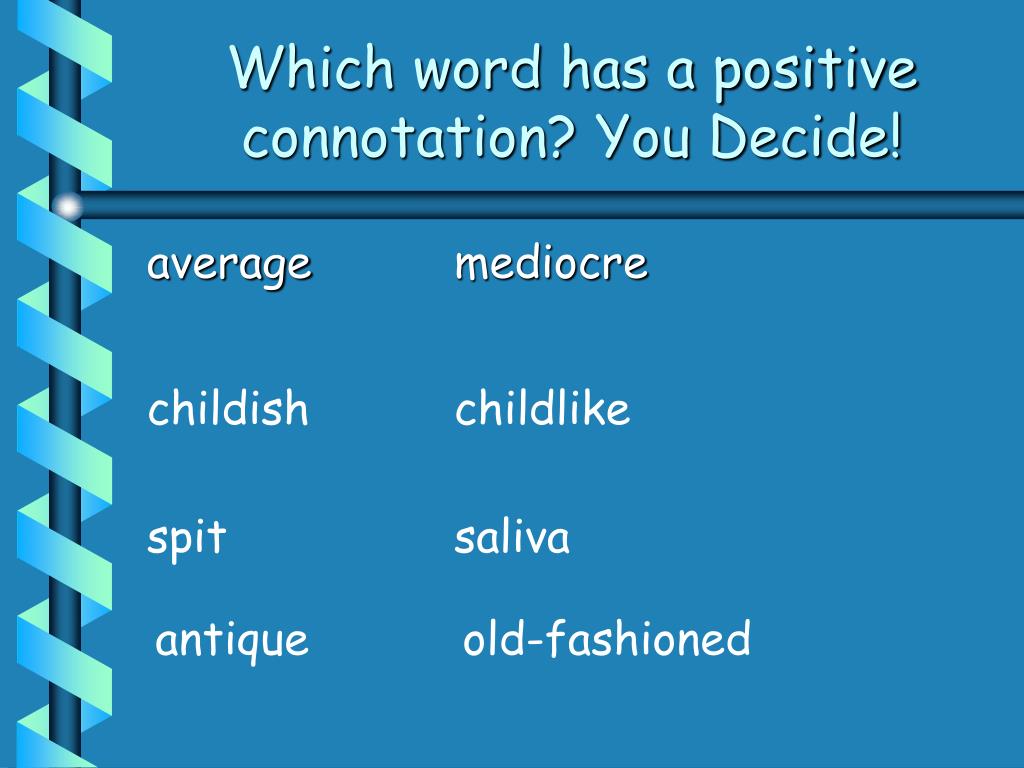 Which word has a positive connotation? You Decide!

average mediocre

childish childlike

spit saliva

antique old-fashioned